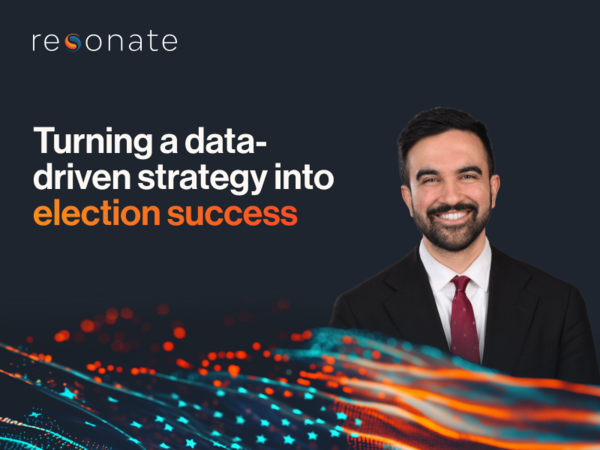 resonate

Turning a data-driven strategy into election success